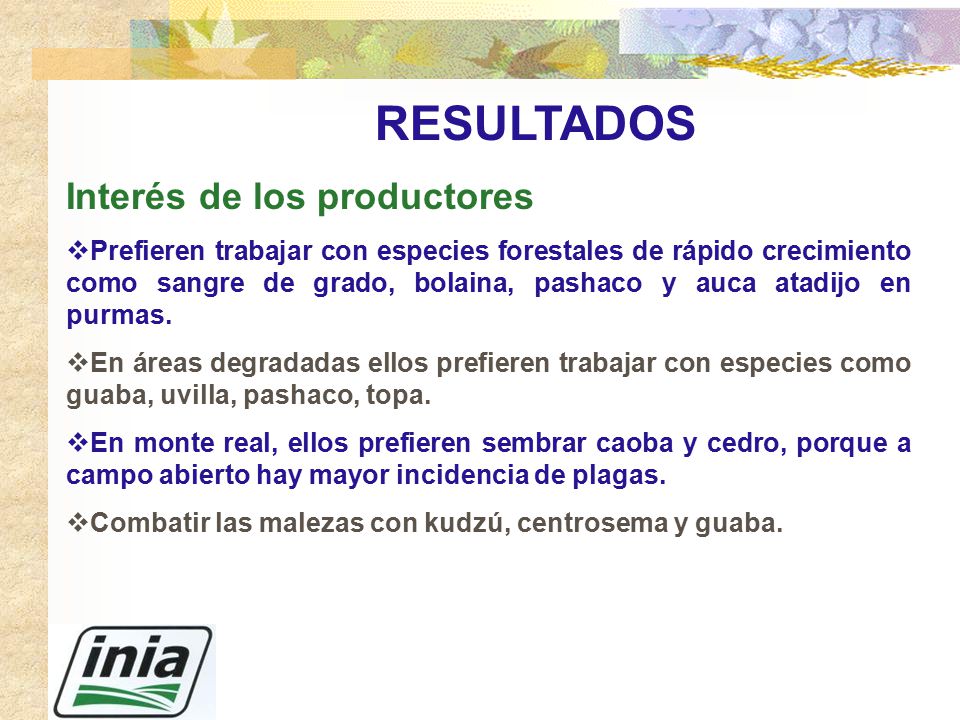 RESULTADOS

Interés de los productores

❖Prefieren trabajar con especies forestales de rápido crecimiento como sangre de grado, bolaina, pashaco y auca atadijo en purmas.

❖En áreas degradadas ellos prefieren trabajar con especies como guaba, uvilla, pashaco, topa.

❖En monte real, ellos prefieren sembrar caoba y cedro, porque a campo abierto hay mayor incidencia de plagas.

❖Combatir las malezas con kudzú, centrosema y guaba.

inia